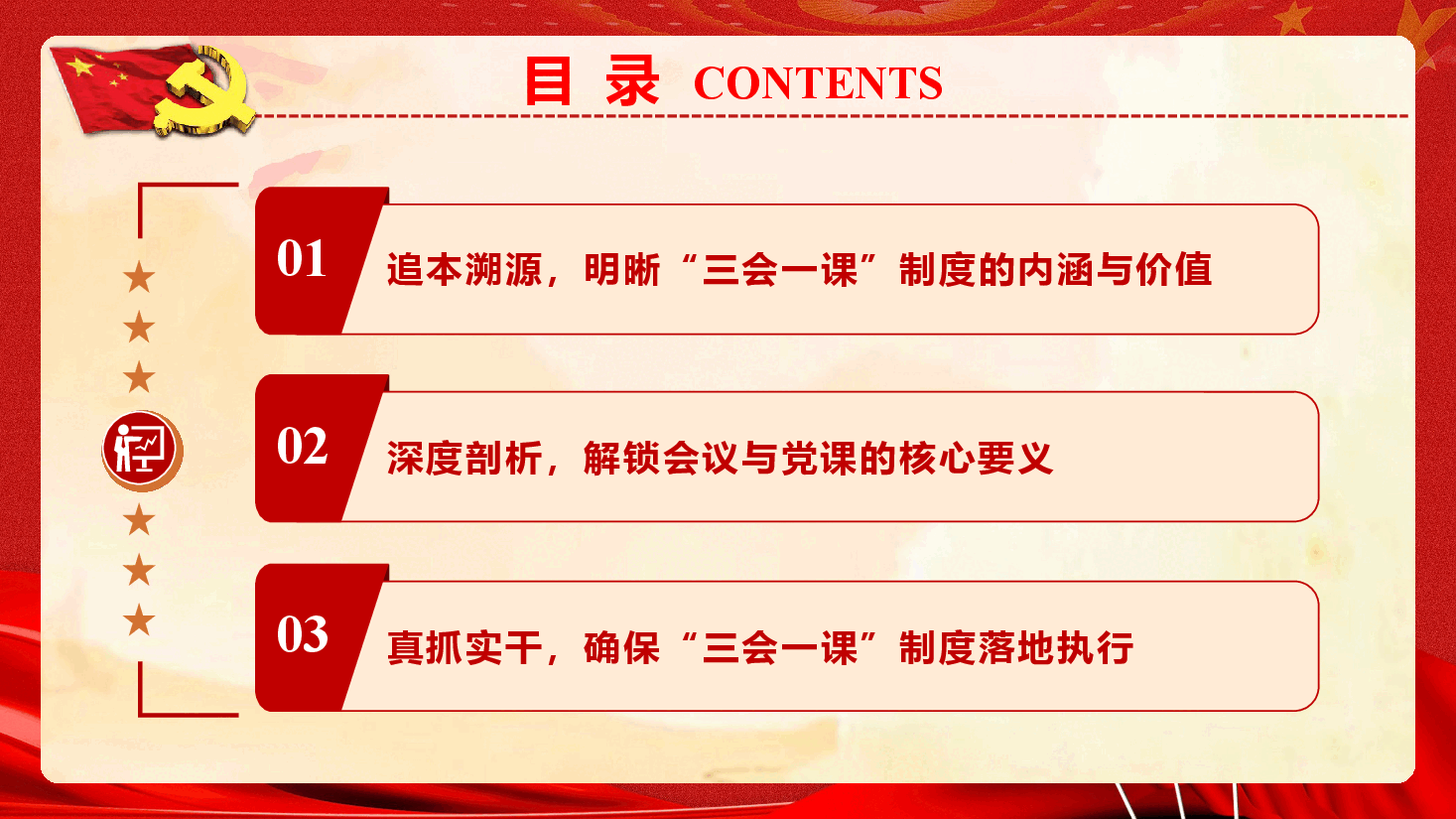 目 录 CONTENTS

01 追本溯源，明晰“三会一课”制度的内涵与价值

02 深度剖析，解锁会议与党课的核心要义

03 真抓实干，确保“三会一课”制度落地执行